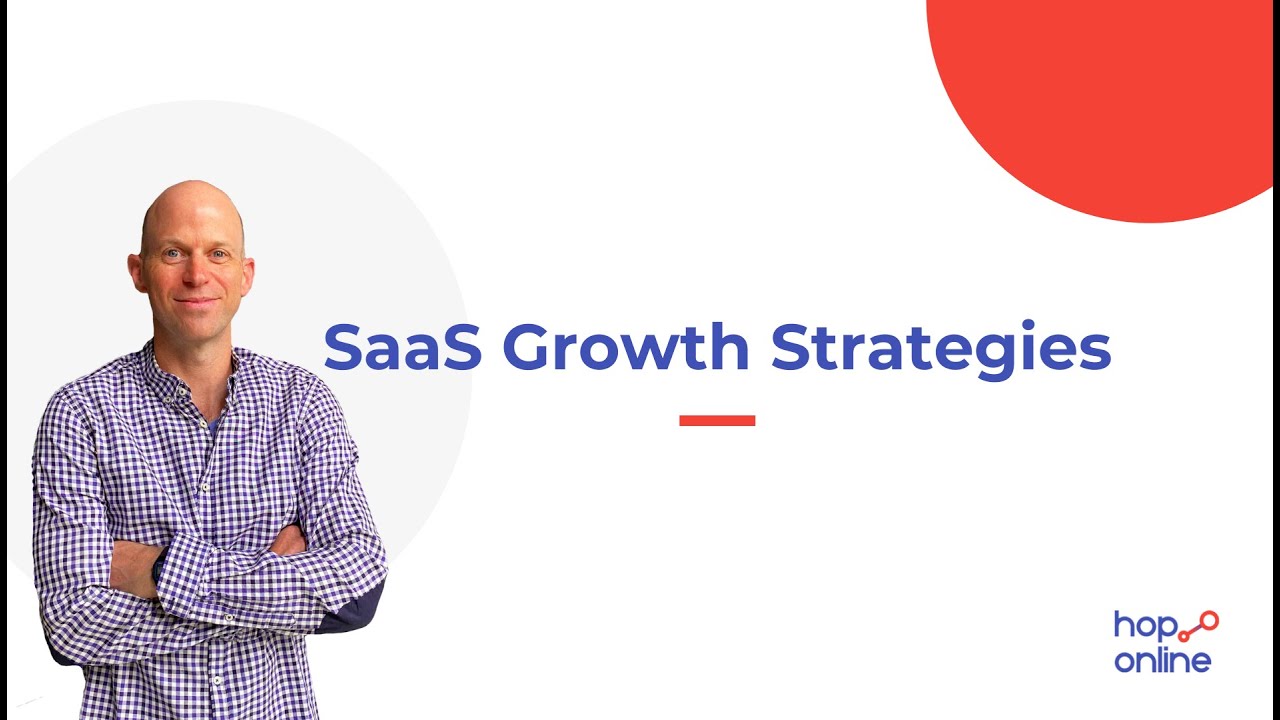 SaaS Growth Strategies

hop
online